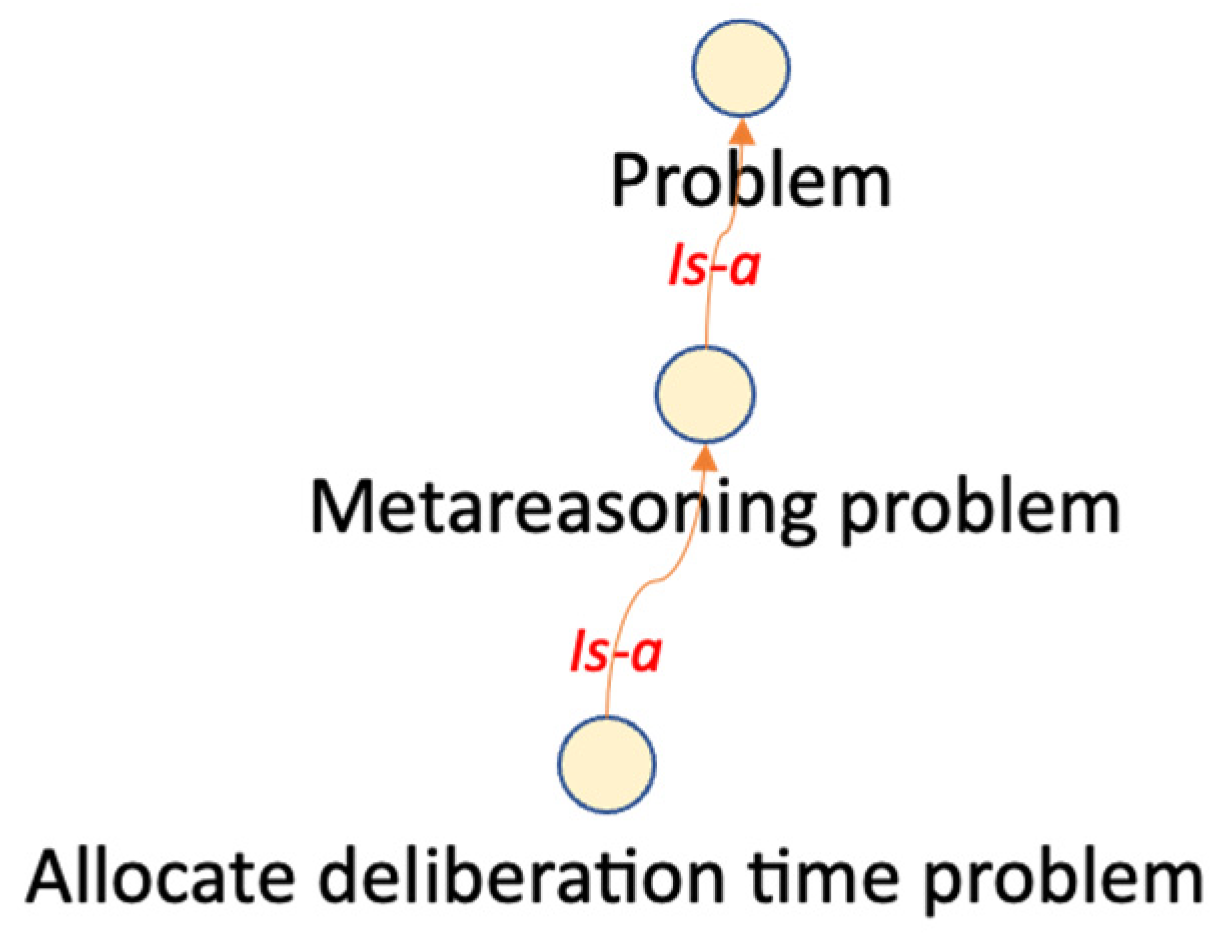 Problem

Is-a

Metareasoning problem

Is-a

Allocate deliberation time problem